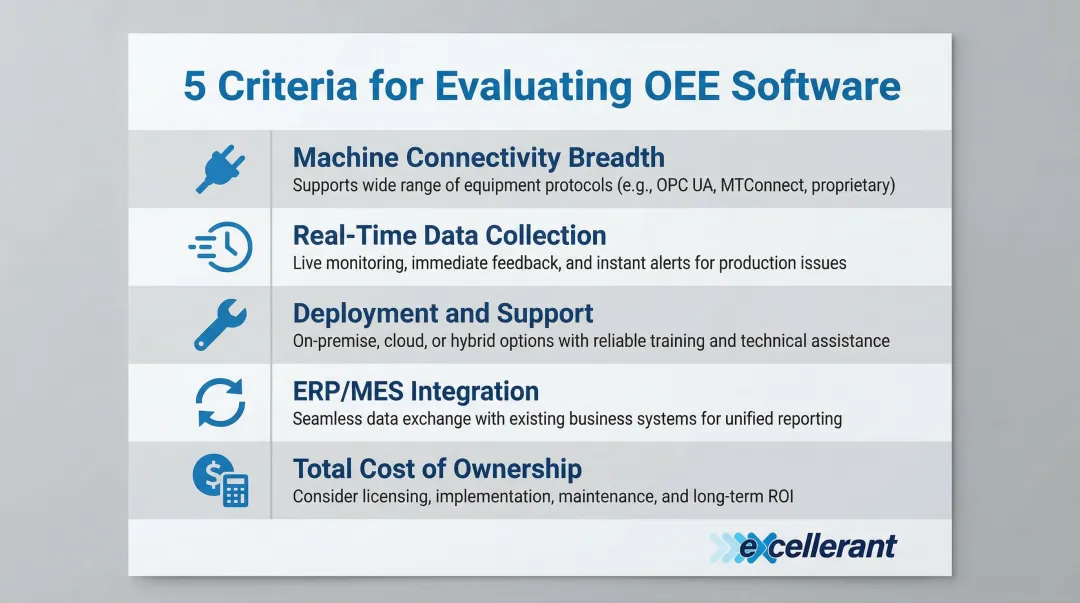 5 Criteria for Evaluating OEE Software

Machine Connectivity Breadth
Supports wide range of equipment protocols (e.g., OPC UA, MTConnect, proprietary)

Real-Time Data Collection
Live monitoring, immediate feedback, and instant alerts for production issues

Deployment and Support
On-premise, cloud, or hybrid options with reliable training and technical assistance

ERP/MES Integration
Seamless data exchange with existing business systems for unified reporting

Total Cost of Ownership
Consider licensing, implementation, maintenance, and long-term ROI

excellerant